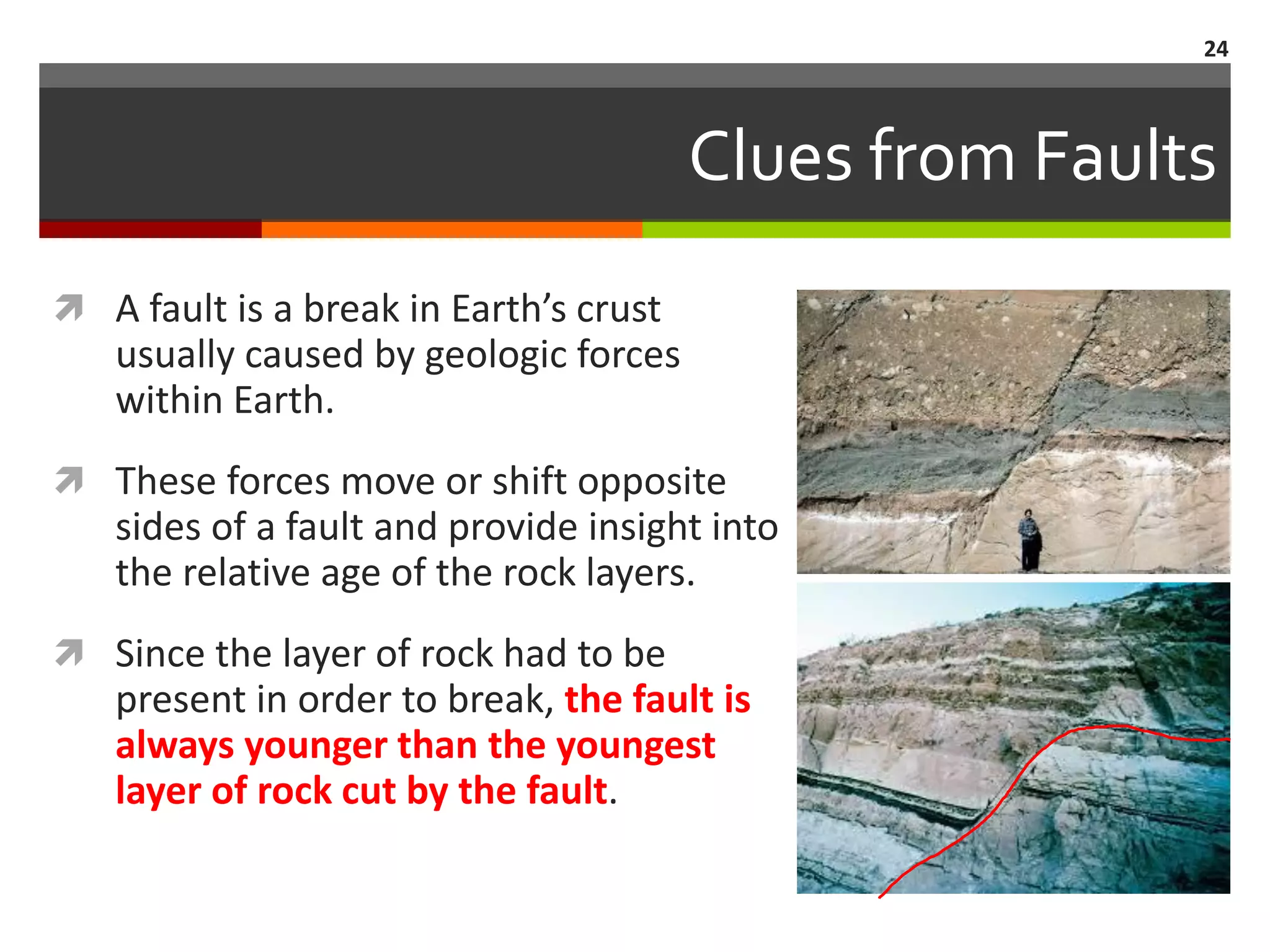 24

Clues from Faults

A fault is a break in Earth’s crust usually caused by geologic forces within Earth.

These forces move or shift opposite sides of a fault and provide insight into the relative age of the rock layers.

Since the layer of rock had to be present in order to break, the fault is always younger than the youngest layer of rock cut by the fault.